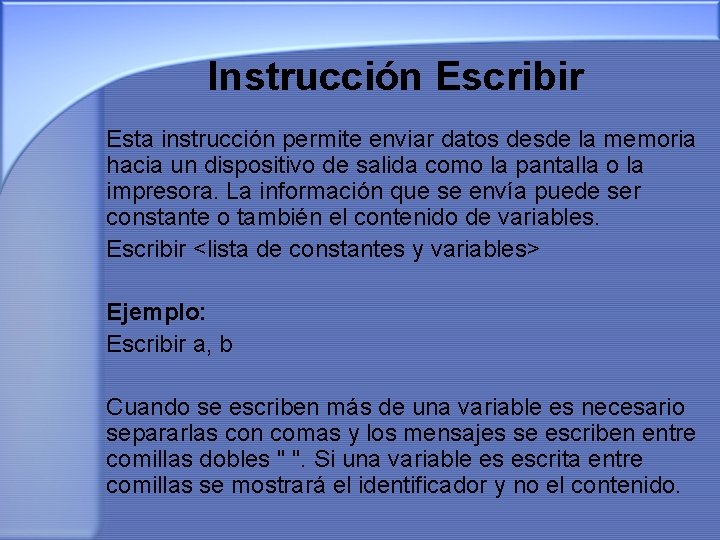 Instrucción Escribir

Esta instrucción permite enviar datos desde la memoria hacia un dispositivo de salida como la pantalla o la impresora. La información que se envía puede ser constante o también el contenido de variables.

Escribir <lista de constantes y variables>

Ejemplo:

Escribir a, b

Cuando se escriben más de una variable es necesario separarlas con comas y los mensajes se escriben entre comillas dobles " ". Si una variable es escrita entre comillas se mostrará el identificador y no el contenido.